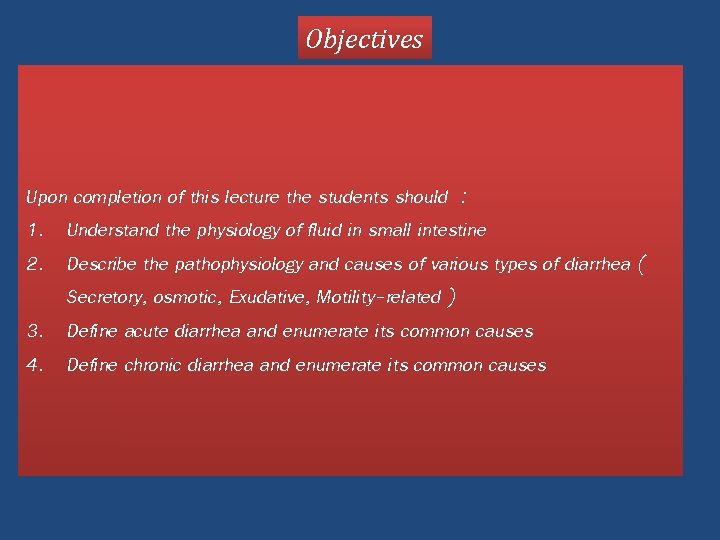 Objectives

Upon completion of this lecture the students should :

1. Understand the physiology of fluid in small intestine
2. Describe the pathophysiology and causes of various types of diarrhea ( Secretory, osmotic, Exudative, Motility-related )
3. Define acute diarrhea and enumerate its common causes
4. Define chronic diarrhea and enumerate its common causes